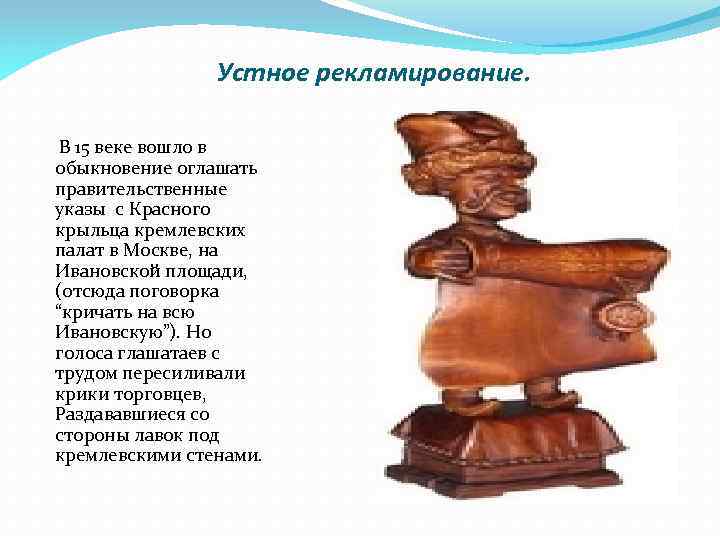 Устное рекламирование.

В 15 веке вошло в обыкновение оглашать правительственные указы с Красного крыльца кремлевских палат в Москве, на Ивановской площади, (отсюда поговорка “кричать на всю Ивановскую”). Но голоса глашатаев с трудом пересиливали крики торговцев, Раздававшиеся со стороны лавок под кремлевскими стенами.